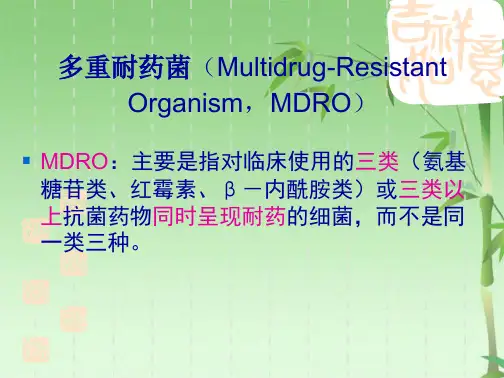 多重耐药菌（Multidrug-Resistant Organism，MDRO）

MDRO：主要是指对临床使用的三类（氨基糖苷类、红霉素、β－内酰胺类）或三类以上抗菌药物同时呈现耐药的细菌，而不是同一类三种。